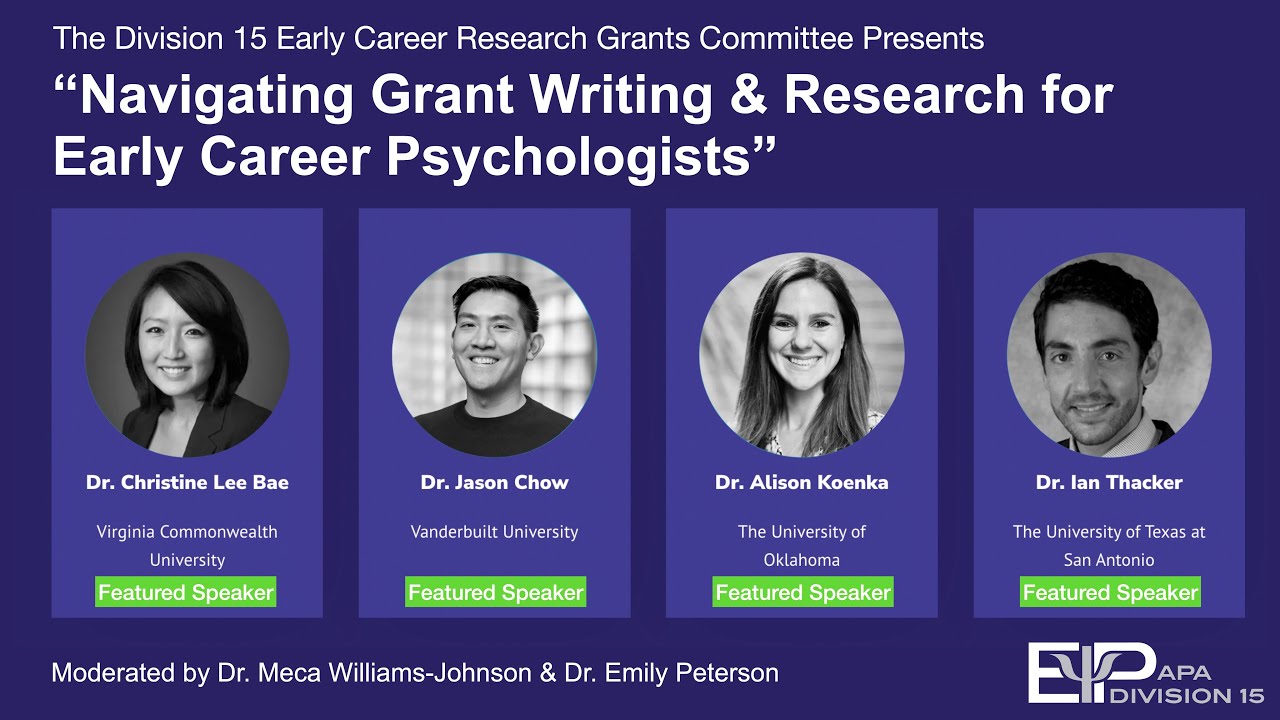 The Division 15 Early Career Research Grants Committee Presents

“Navigating Grant Writing & Research for Early Career Psychologists”

Dr. Christine Lee Bae

Virginia Commonwealth University

Featured Speaker

Dr. Jason Chow

Vanderbuilt University

Featured Speaker

Dr. Alison Koenka

The University of Oklahoma

Featured Speaker

Dr. Ian Thacker

The University of Texas at San Antonio

Featured Speaker

Moderated by Dr. Meca Williams-Johnson & Dr. Emily Peterson

EΨP APA DIVISION 15